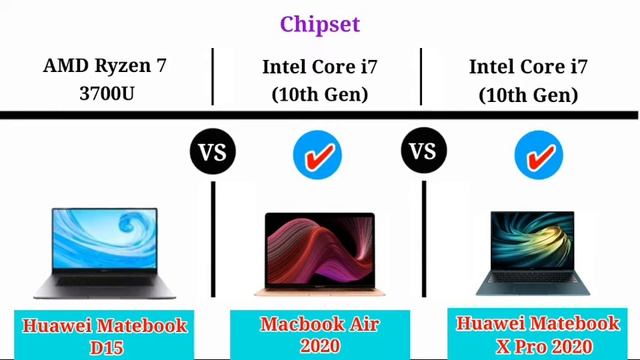 Chipset

AMD Ryzen 7 3700U

Intel Core i7 (10th Gen)

Intel Core i7 (10th Gen)

VS

VS

Huawei Matebook D15

Macbook Air 2020

Huawei Matebook X Pro 2020